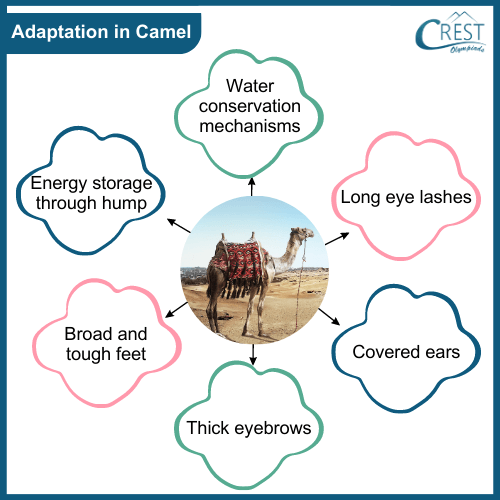 Adaptation in Camel

CREST Olympiads

Water conservation mechanisms

Energy storage through hump

Long eye lashes

Broad and tough feet

Covered ears

Thick eyebrows